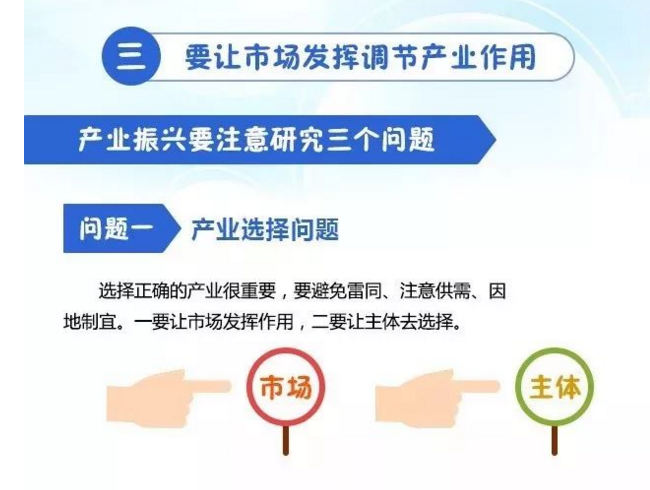 三 要让市场发挥调节产业作用

产业振兴要注意研究三个问题

问题一 产业选择问题

选择正确的产业很重要，要避免雷同、注意供需、因地制宜。一要让市场发挥作用，二要让主体去选择。

市场

主体